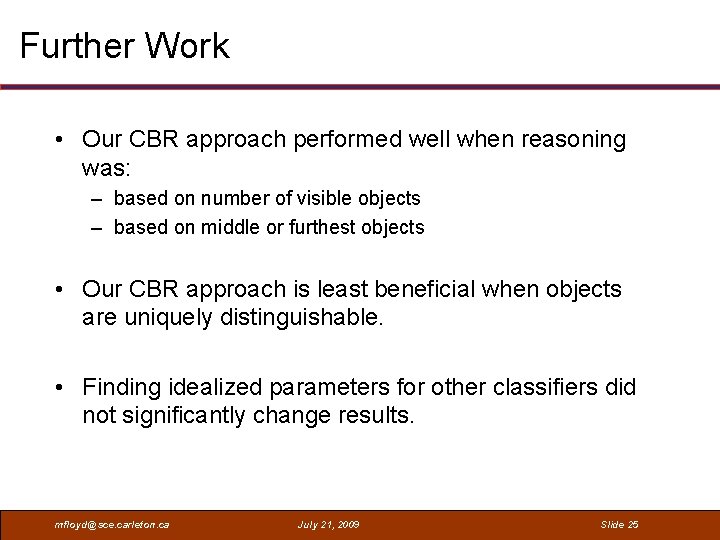 Further Work

• Our CBR approach performed well when reasoning was:
– based on number of visible objects
– based on middle or furthest objects

• Our CBR approach is least beneficial when objects are uniquely distinguishable.

• Finding idealized parameters for other classifiers did not significantly change results.

mfloyd@sce.carleton.ca July 21, 2009 Slide 25